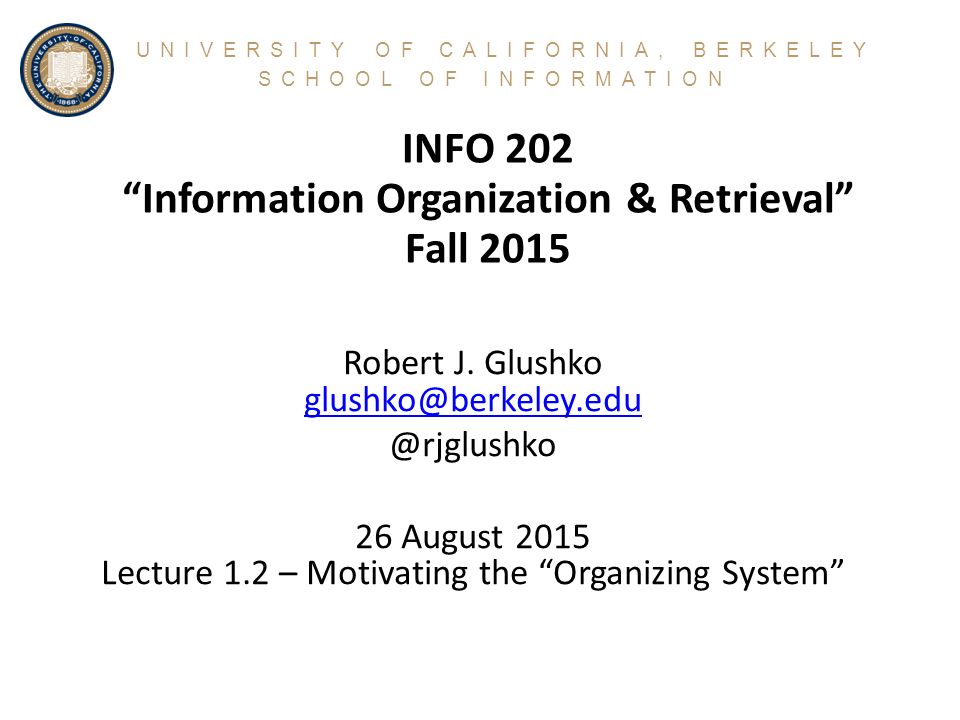 THE UNIVERSITY OF CALIFORNIA 1868

UNIVERSITY OF CALIFORNIA, BERKELEY
SCHOOL OF INFORMATION

INFO 202
“Information Organization & Retrieval”
Fall 2015

Robert J. Glushko
glushko@berkeley.edu
@rjglushko

26 August 2015
Lecture 1.2 – Motivating the “Organizing System”